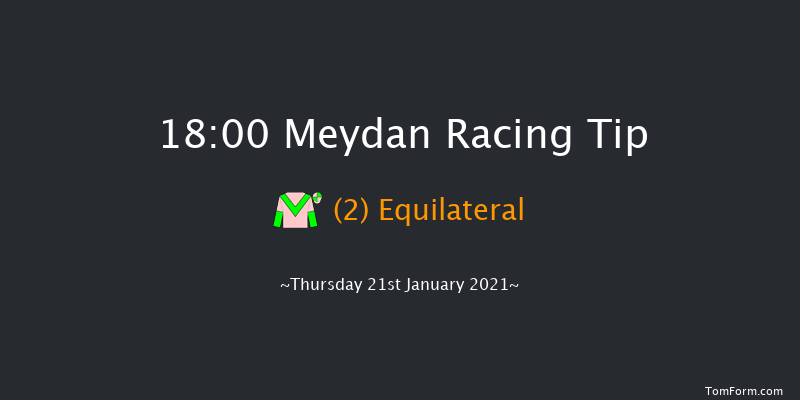 18:00 Meydan Racing Tip

(2) Equilateral

~Thursday 21st January 2021~

TomForm.com